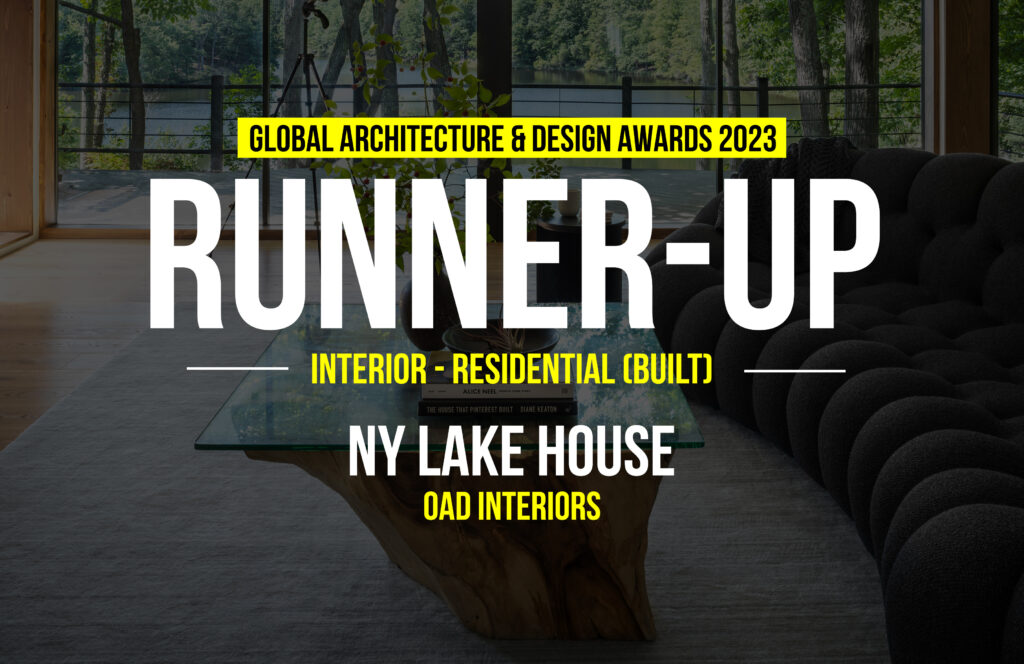 GLOBAL ARCHITECTURE & DESIGN AWARDS 2023

RUNNER-UP

INTERIOR - RESIDENTIAL (BUILT)

ALICE NEEL

THE HOUSE THAT PINTEREST BUILT DIANE KEATON

NY LAKE HOUSE

OAD INTERIORS